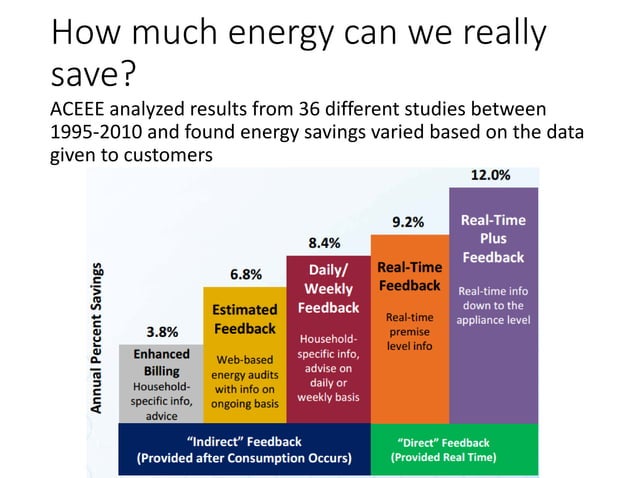 How much energy can we really save?

ACEEE analyzed results from 36 different studies between 1995-2010 and found energy savings varied based on the data given to customers

Annual Percent Savings

3.8%
Enhanced Billing
Household-specific info, advice

6.8%
Estimated Feedback
Web-based energy audits with info on ongoing basis

8.4%
Daily/ Weekly Feedback
Household-specific info, advise on daily or weekly basis

9.2%
Real-Time Feedback
Real-time premise level info

12.0%
Real-Time Plus Feedback
Real-time info down to the appliance level

"Indirect" Feedback
(Provided after Consumption Occurs)

"Direct" Feedback
(Provided Real Time)